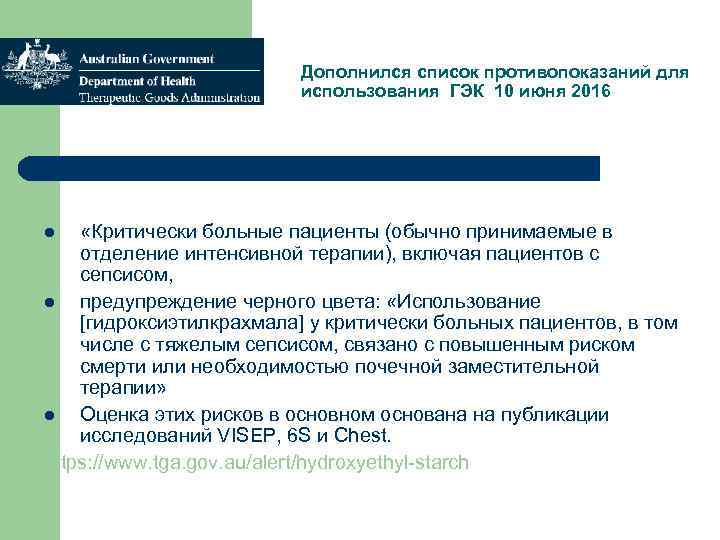 Australian Government
Department of Health
Therapeutic Goods Administration

Дополнился список противопоказаний для использования ГЭК 10 июня 2016

- «Критически больные пациенты (обычно принимаемые в отделение интенсивной терапии), включая пациентов с сепсисом,
- предупреждение черного цвета: «Использование [гидроксиэтилкрахмала] у критически больных пациентов, в том числе с тяжелым сепсисом, связано с повышенным риском смерти или необходимостью почечной заместительной терапии»
- Оценка этих рисков в основном основана на публикации исследований VISEP, 6S и Chest.

tps://www.tga.gov.au/alert/hydroxyethyl-starch